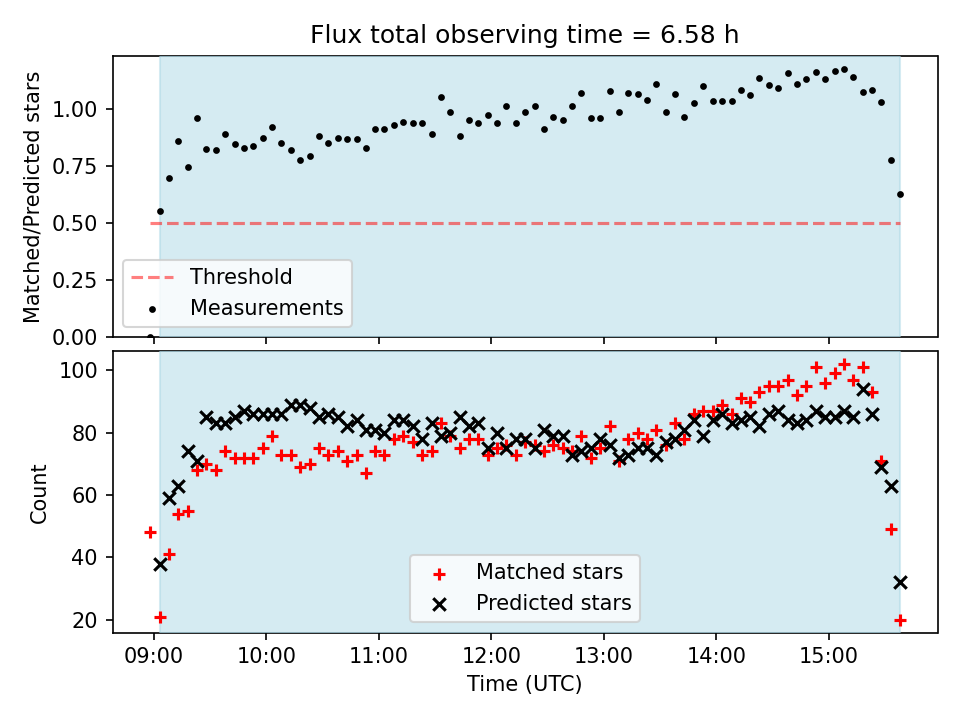 Flux total observing time = 6.58 h

Matched/Predicted stars

1.00
0.75
0.50
0.25
0.00

Threshold
Measurements

Count

100
80
60
40
20

Matched stars
Predicted stars

09:00
10:00
11:00
12:00
13:00
14:00
15:00

Time (UTC)